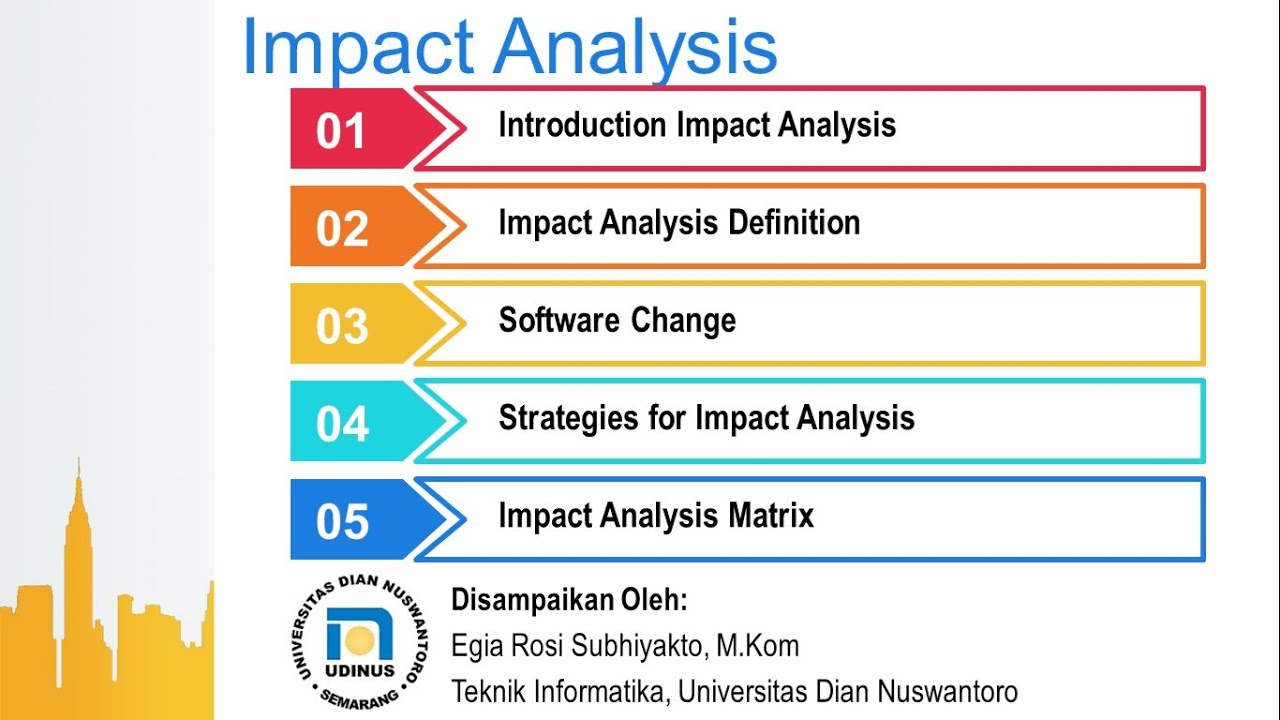 Impact Analysis

01 Introduction Impact Analysis

02 Impact Analysis Definition

03 Software Change

04 Strategies for Impact Analysis

05 Impact Analysis Matrix

UNIVERSITAS DIAN NUSWANTORO
UDINUS
SEMARANG

Disampaikan Oleh:
Egia Rosi Subhiyakto, M.Kom
Teknik Informatika, Universitas Dian Nuswantoro